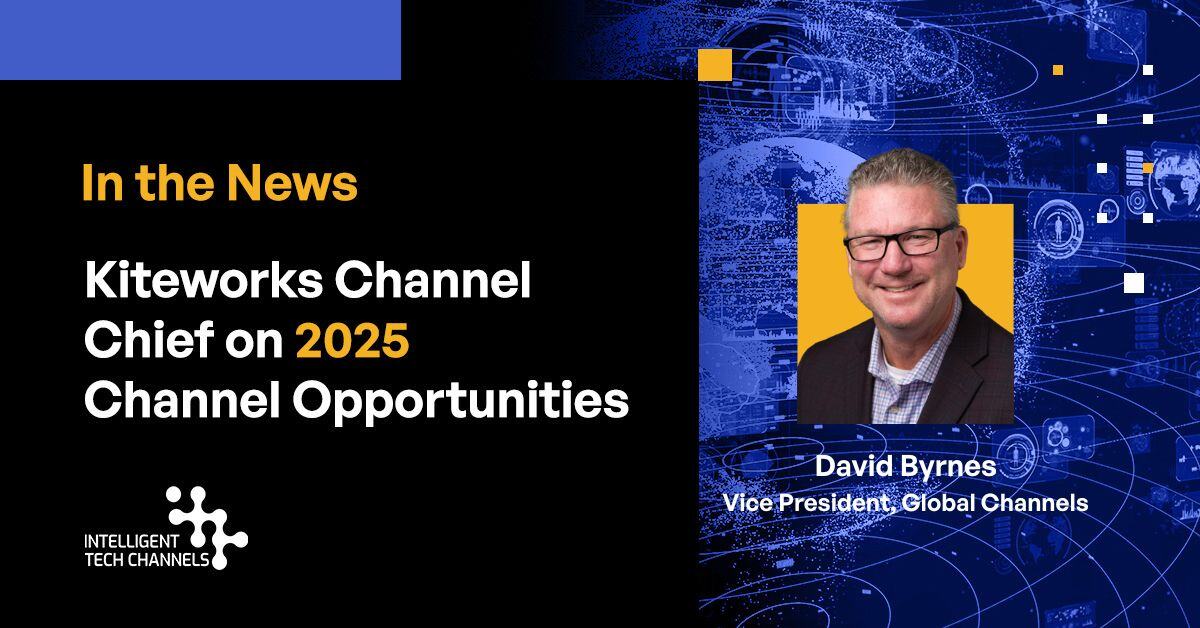 In the News

Kiteworks Channel Chief on 2025 Channel Opportunities

INTELLIGENT TECH CHANNELS

David Byrnes
Vice President, Global Channels